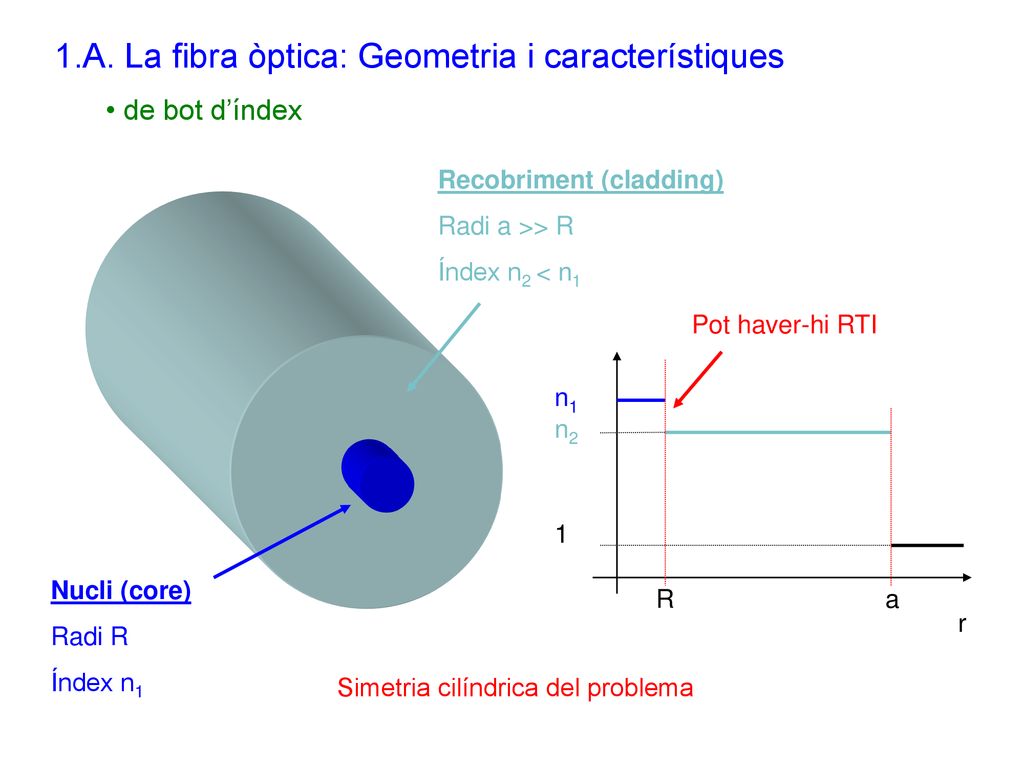 1.A. La fibra òptica: Geometria i característiques

• de bot d'índex

Recobriment (cladding)

Radi a >> R

Índex $n_2 < n_1$

Pot haver-hi RTI

$n_1$

$n_2$

1

R

a

r

Nucli (core)

Radi R

Índex $n_1$

Simetria cilíndrica del problema